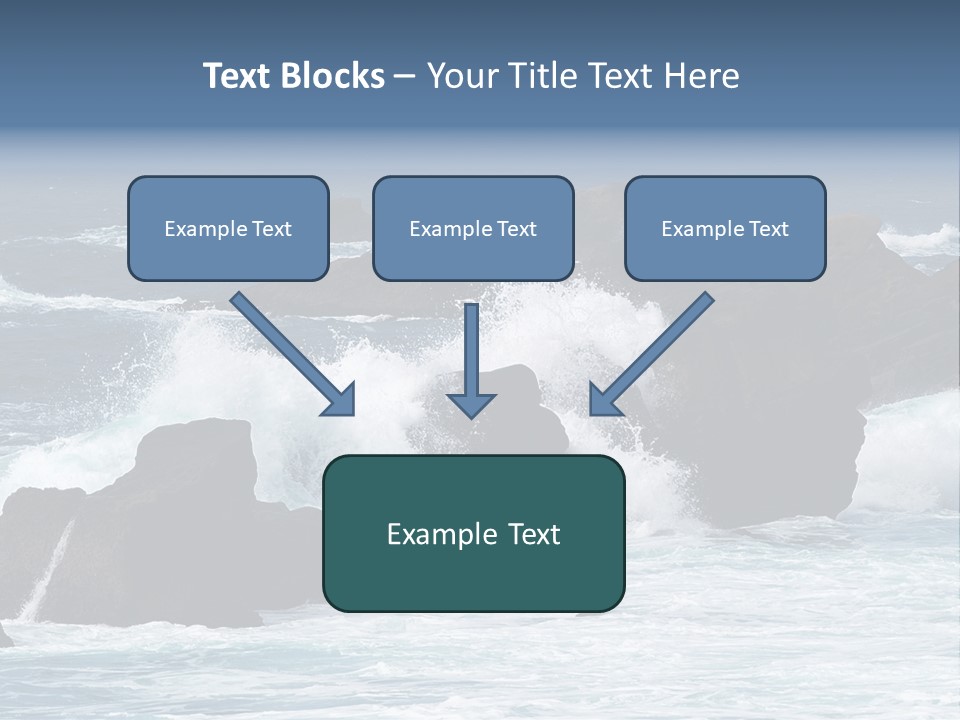 Text Blocks – Your Title Text Here

Example Text

Example Text

Example Text

Example Text